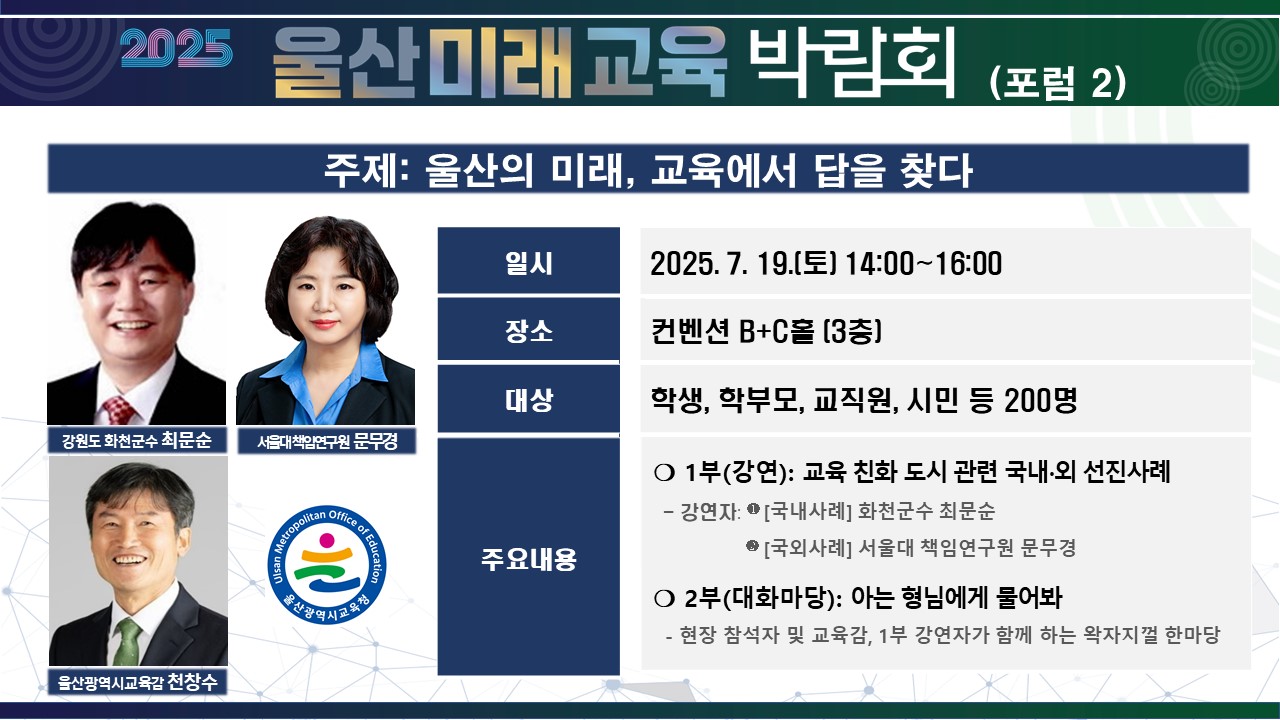 2025 울산미래교육 박람회 (포럼 2)

주제: 울산의 미래, 교육에서 답을 찾다

강원도 화천군수 최문순

서울대책임연구원 문무경

울산광역시교육감 천창수

Ulsan Metropolitan Office of Education
울산광역시교육청

| 일시 | 2025. 7. 19.(토) 14:00~16:00 |
|---|---|
| 장소 | 컨벤션 B+C홀 (3층) |
| 대상 | 학생, 학부모, 교직원, 시민 등 200명 |
| 주요내용 | ❍ 1부(강연): 교육 친화 도시 관련 국내·외 선진사례<br>- 강연자: ❶ [국내사례] 화천군수 최문순<br>❷ [국외사례] 서울대 책임연구원 문무경<br>❍ 2부(대화마당): 아는 형님에게 물어봐<br>- 현장 참석자 및 교육감, 1부 강연자가 함께 하는 왁자지껄 한마당 |